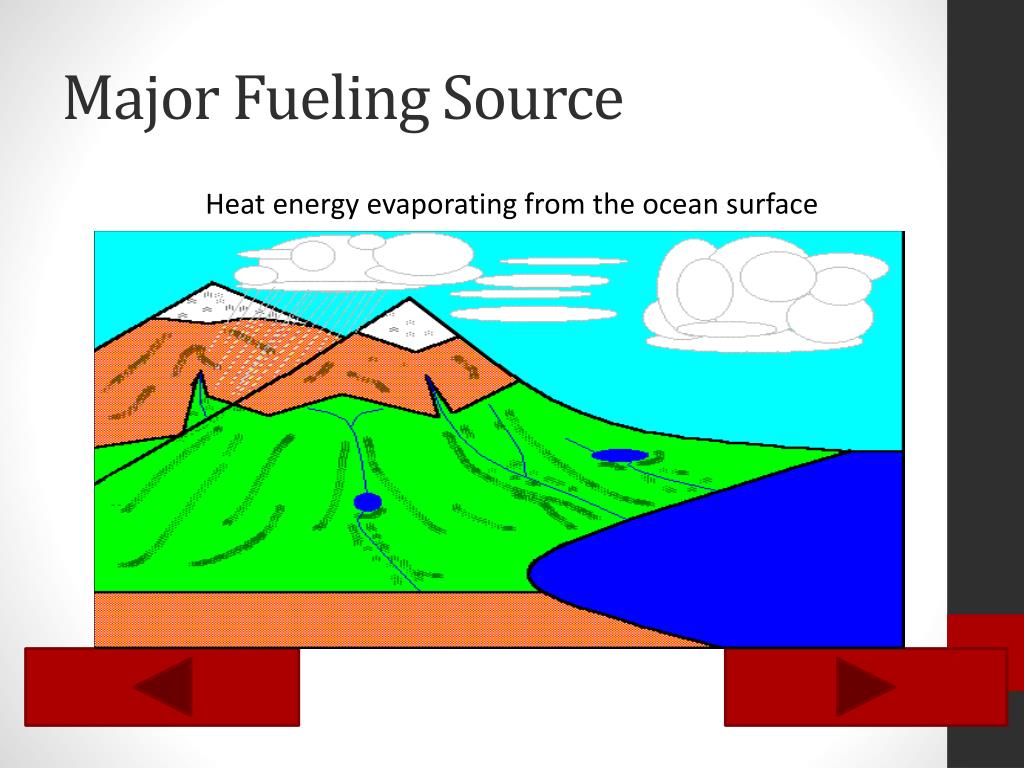 Major Fueling Source

Heat energy evaporating from the ocean surface